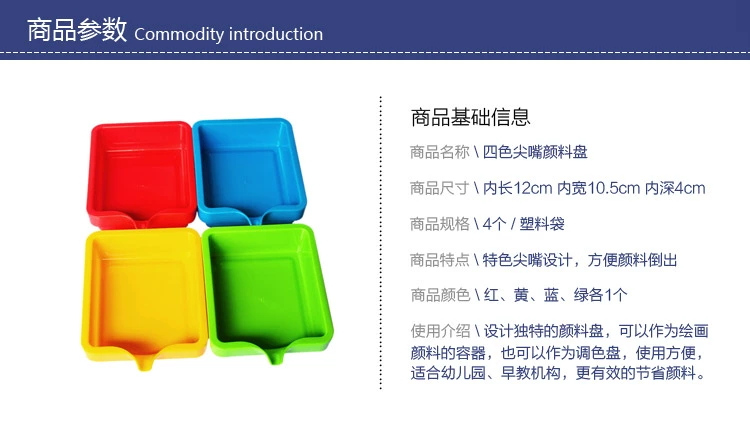 商品参数 Commodity introduction

商品基础信息

商品名称 \ 四色尖嘴颜料盘

商品尺寸 \ 内长12cm 内宽10.5cm 内深4cm

商品规格 \ 4个 / 塑料袋

商品特点 \ 特色尖嘴设计，方便颜料倒出

商品颜色 \ 红、黄、蓝、绿各1个

使用介绍 \ 设计独特的颜料盘，可以作为绘画颜料的容器，也可以作为调色盘，使用方便，适合幼儿园、早教机构，更有效的节省颜料。